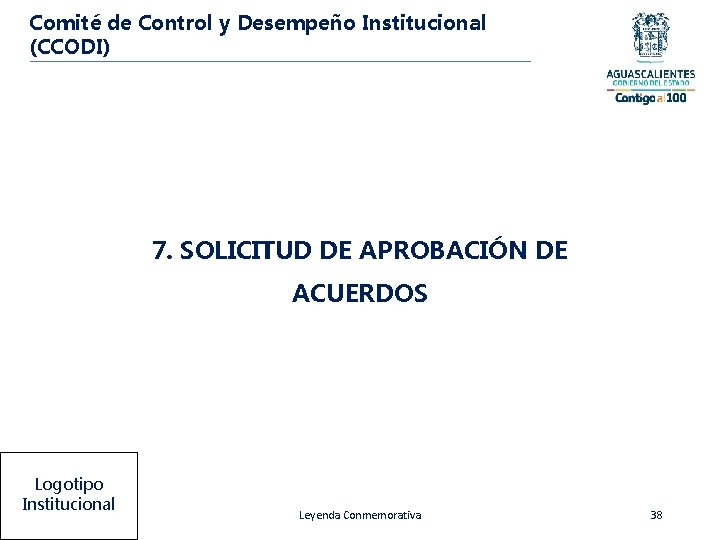 Comité de Control y Desempeño Institucional (CCODI)

AGUASCALIENTES
GOBIERNO DEL ESTADO
Contigo al 100

7. SOLICITUD DE APROBACIÓN DE ACUERDOS

Logotipo Institucional

Leyenda Conmemorativa

38